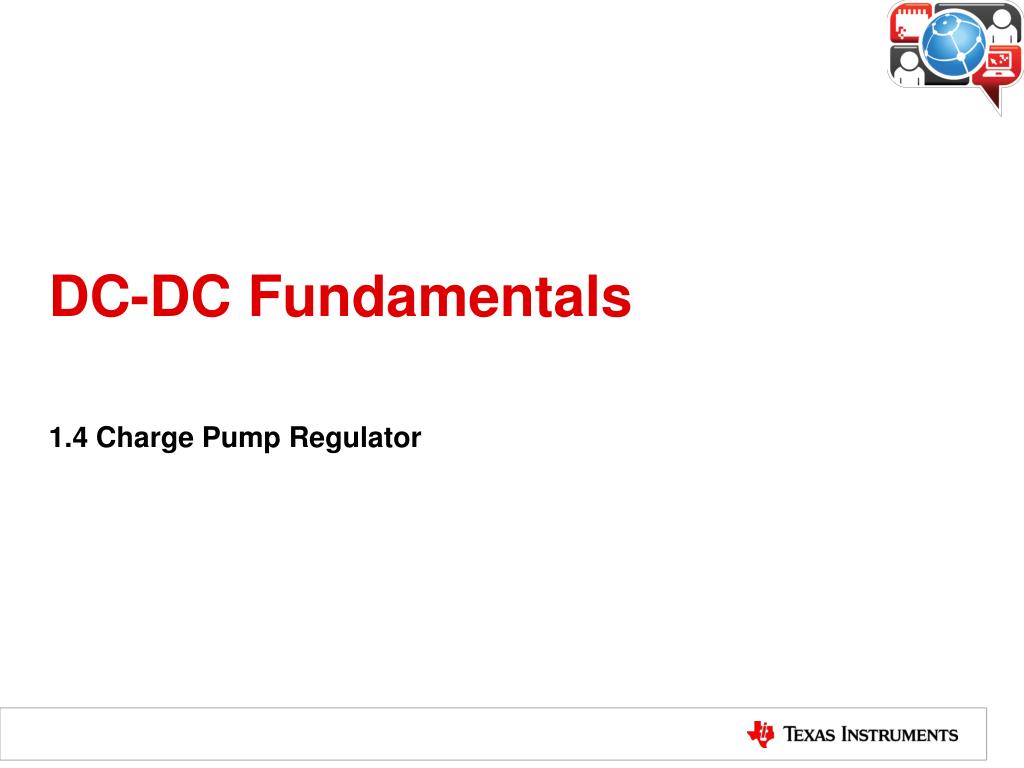 DC-DC Fundamentals

1.4 Charge Pump Regulator

TEXAS INSTRUMENTS